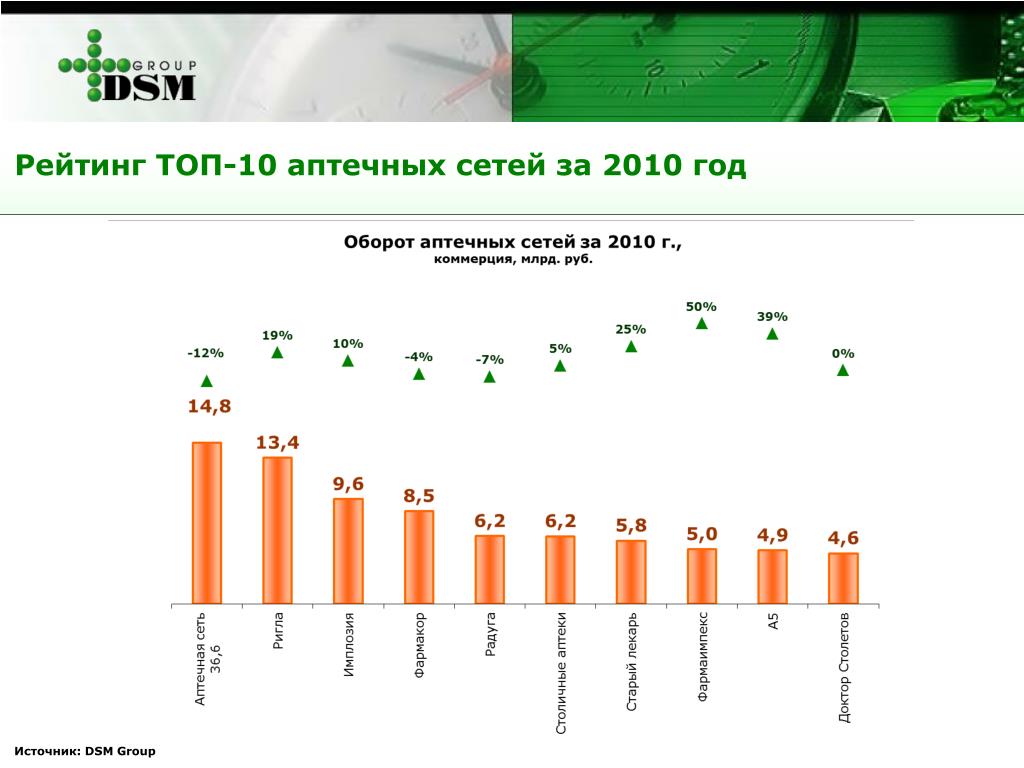 GROUP
DSM

Рейтинг ТОП-10 аптечных сетей за 2010 год

Оборот аптечных сетей за 2010 г.,
коммерция, млрд. руб.

-12%
19%
10%
-4%
-7%
5%
25%
50%
39%
0%

14,8
13,4
9,6
8,5
6,2
6,2
5,8
5,0
4,9
4,6

Аптечная сеть 36,6
Ригла
Имплозия
Фармакор
Радуга
Столичные аптеки
Старый лекарь
Фармаимпекс
А5
Доктор Столетов

Источник: DSM Group